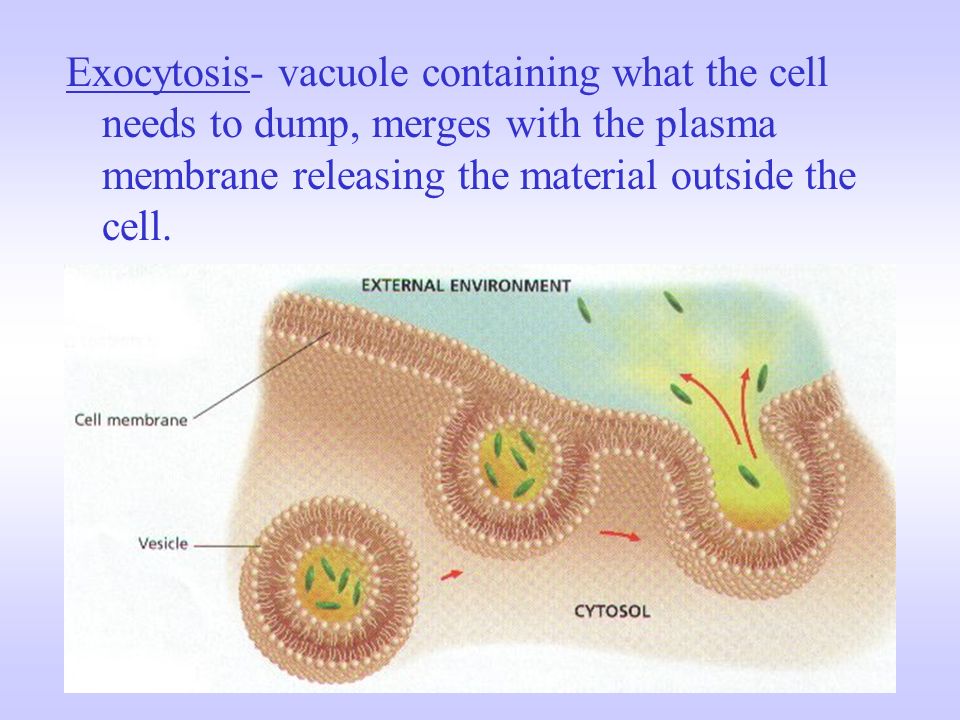 Exocytosis- vacuole containing what the cell needs to dump, merges with the plasma membrane releasing the material outside the cell.

EXTERNAL ENVIRONMENT

Cell membrane

Vesicle

CYTOSOL